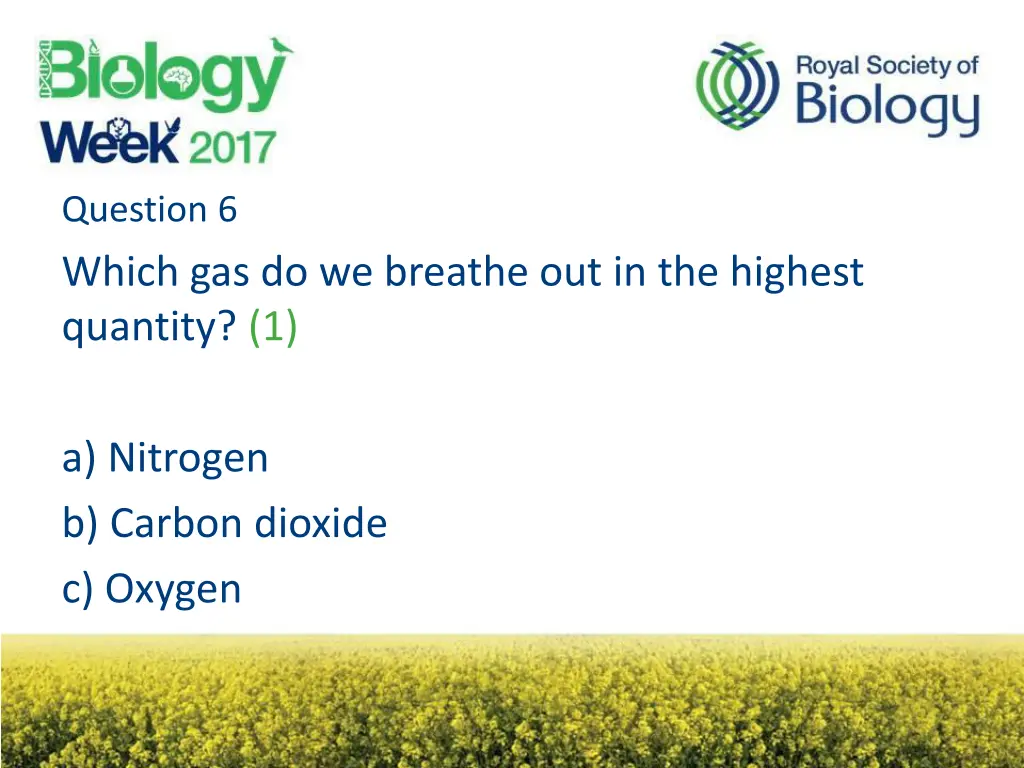 Biology Week 2017

Royal Society of Biology

Question 6

Which gas do we breathe out in the highest quantity? (1)

a) Nitrogen
b) Carbon dioxide
c) Oxygen